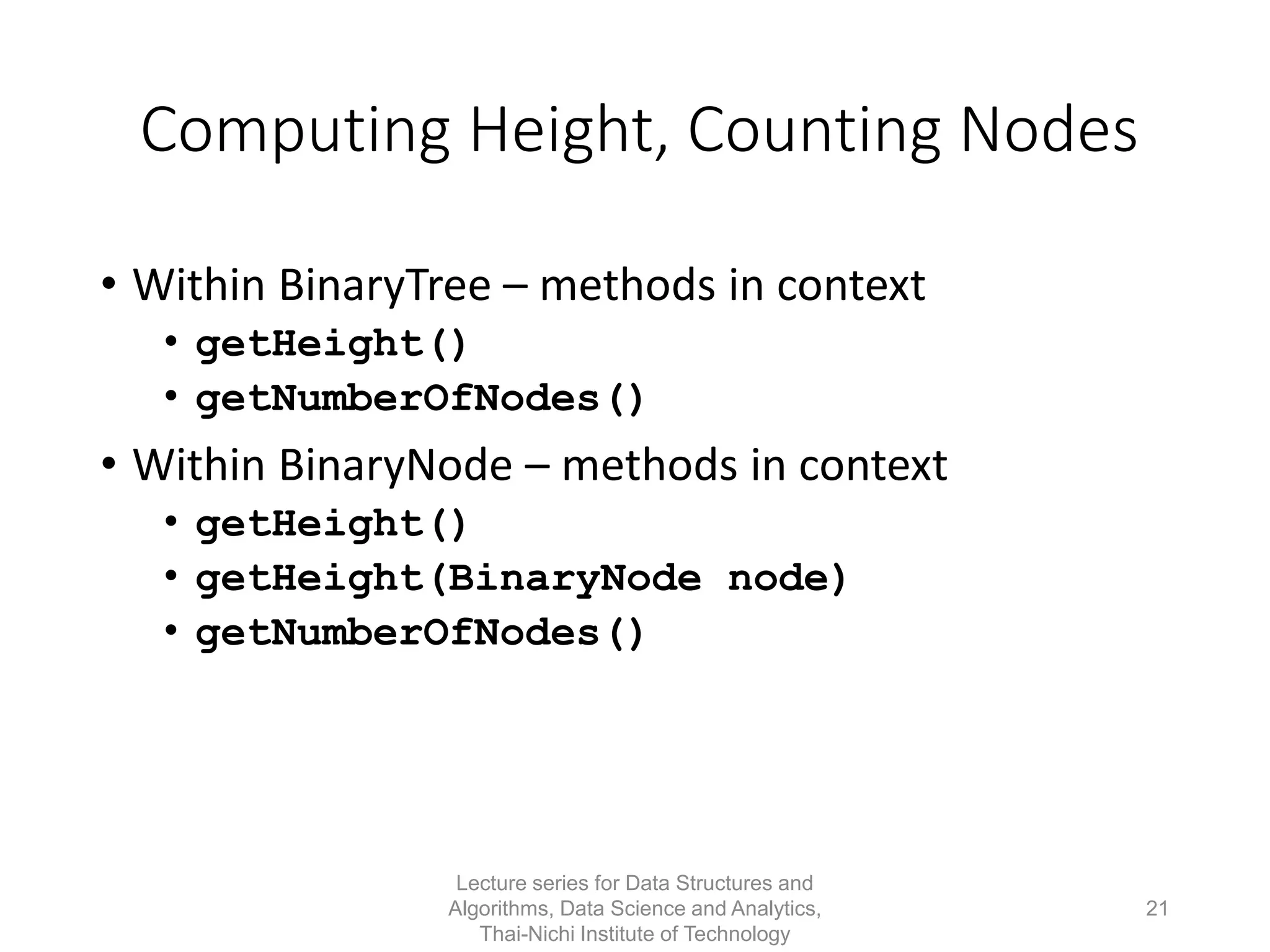 Computing Height, Counting Nodes

• Within BinaryTree – methods in context
  • getHeight()
  • getNumberOfNodes()
• Within BinaryNode – methods in context
  • getHeight()
  • getHeight(BinaryNode node)
  • getNumberOfNodes()

Lecture series for Data Structures and Algorithms, Data Science and Analytics, Thai-Nichi Institute of Technology

21